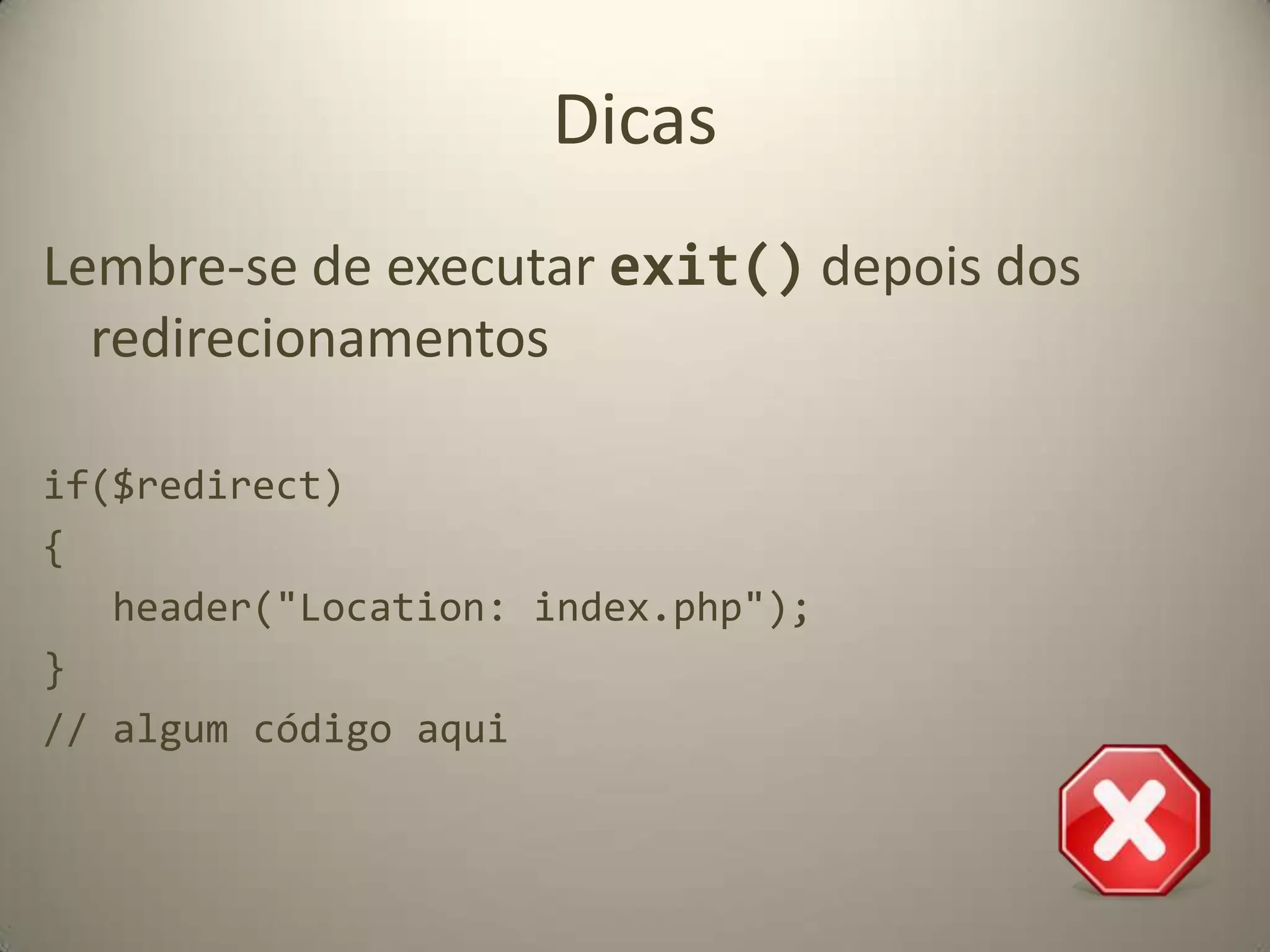 Dicas

Lembre-se de executar exit() depois dos redirecionamentos

if($redirect)
{
   header("Location: index.php");
}
// algum código aqui